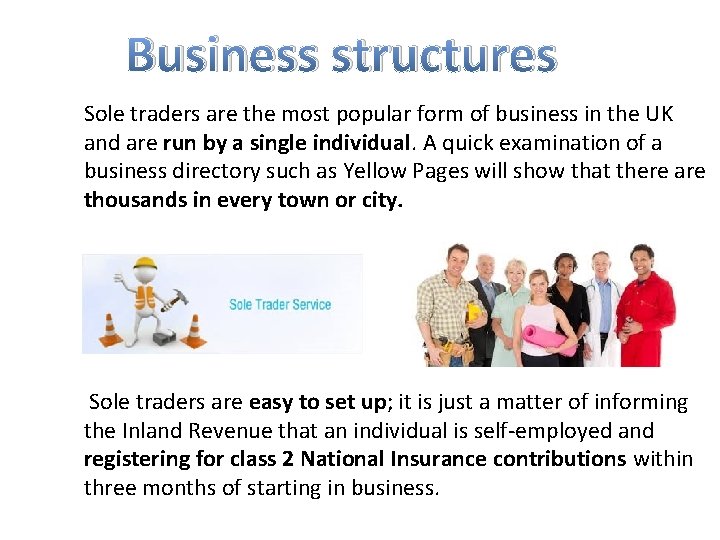 Business structures

Sole traders are the most popular form of business in the UK and are run by a single individual. A quick examination of a business directory such as Yellow Pages will show that there are thousands in every town or city.

Sole Trader Service

Sole traders are easy to set up; it is just a matter of informing the Inland Revenue that an individual is self-employed and registering for class 2 National Insurance contributions within three months of starting in business.